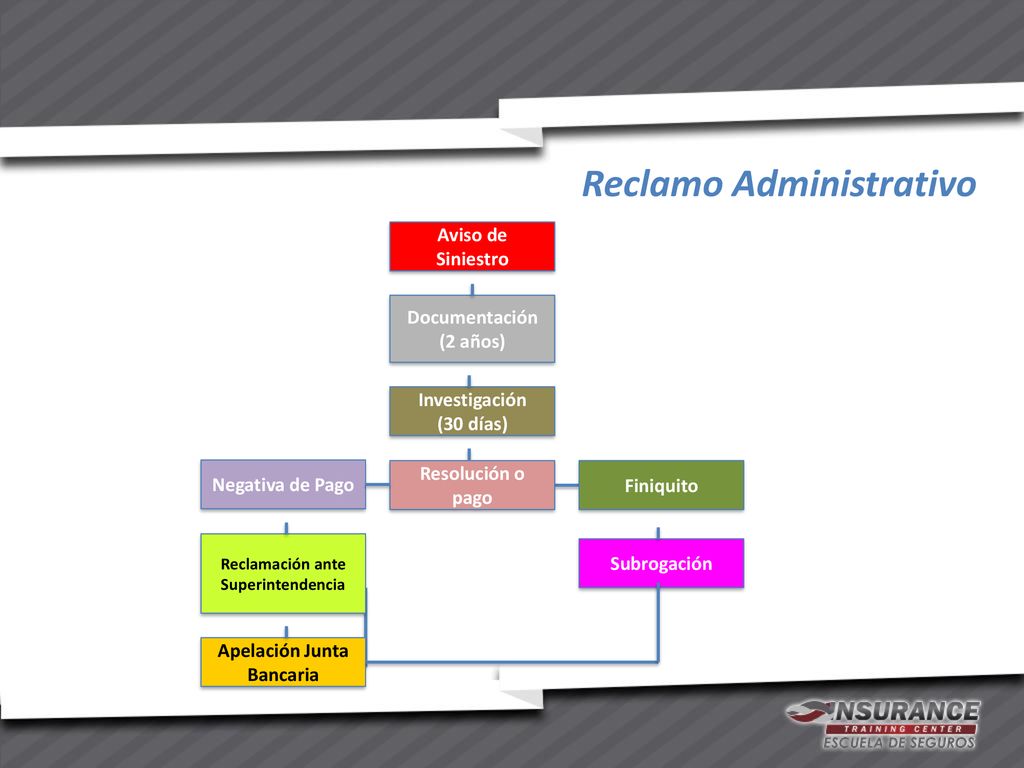 Reclamo Administrativo

Aviso de Siniestro

Documentación (2 años)

Investigación (30 días)

Negativa de Pago

Resolución o pago

Finiquito

Reclamación ante Superintendencia

Subrogación

Apelación Junta Bancaria

INSURANCE
TRAINING CENTER
ESCUELA DE SEGUROS